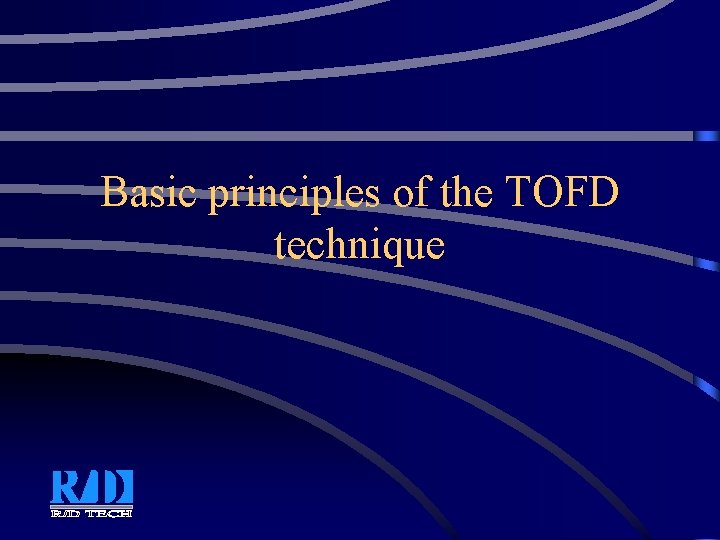 Basic principles of the TOFD technique

R/D

R/D TECH